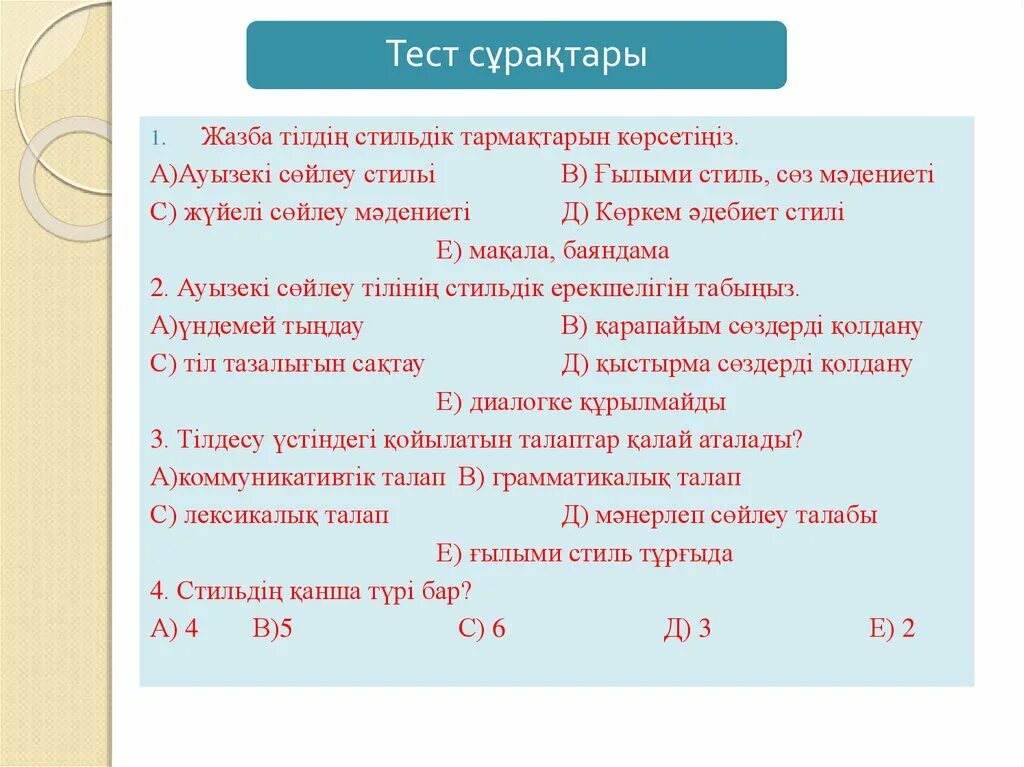 Тест сұрақтары

1. Жазба тілдің стильдік тармақтарын көрсетіңіз.
А)Ауызекі сөйлеу стилі В) Ғылыми стиль, сөз мәдениеті
С) жүйелі сөйлеу мәдениеті Д) Көркем әдебиет стилі
Е) мақала, баяндама

2. Ауызекі сөйлеу тілінің стильдік ерекшелігін табыңыз.
А)үндемей тыңдау В) қарапайым сөздерді қолдану
С) тіл тазалығын сақтау Д) қыстырма сөздерді қолдану
Е) диалогке құрылмайды

3. Тілдесу үстіндегі қойылатын талаптар қалай аталады?
А)коммуникативтік талап В) грамматикалық талап
С) лексикалық талап Д) мәнерлеп сөйлеу талабы
Е) ғылыми стиль тұрғыда

4. Стильдің қанша түрі бар?
А) 4 В)5 С) 6 Д) 3 Е) 2